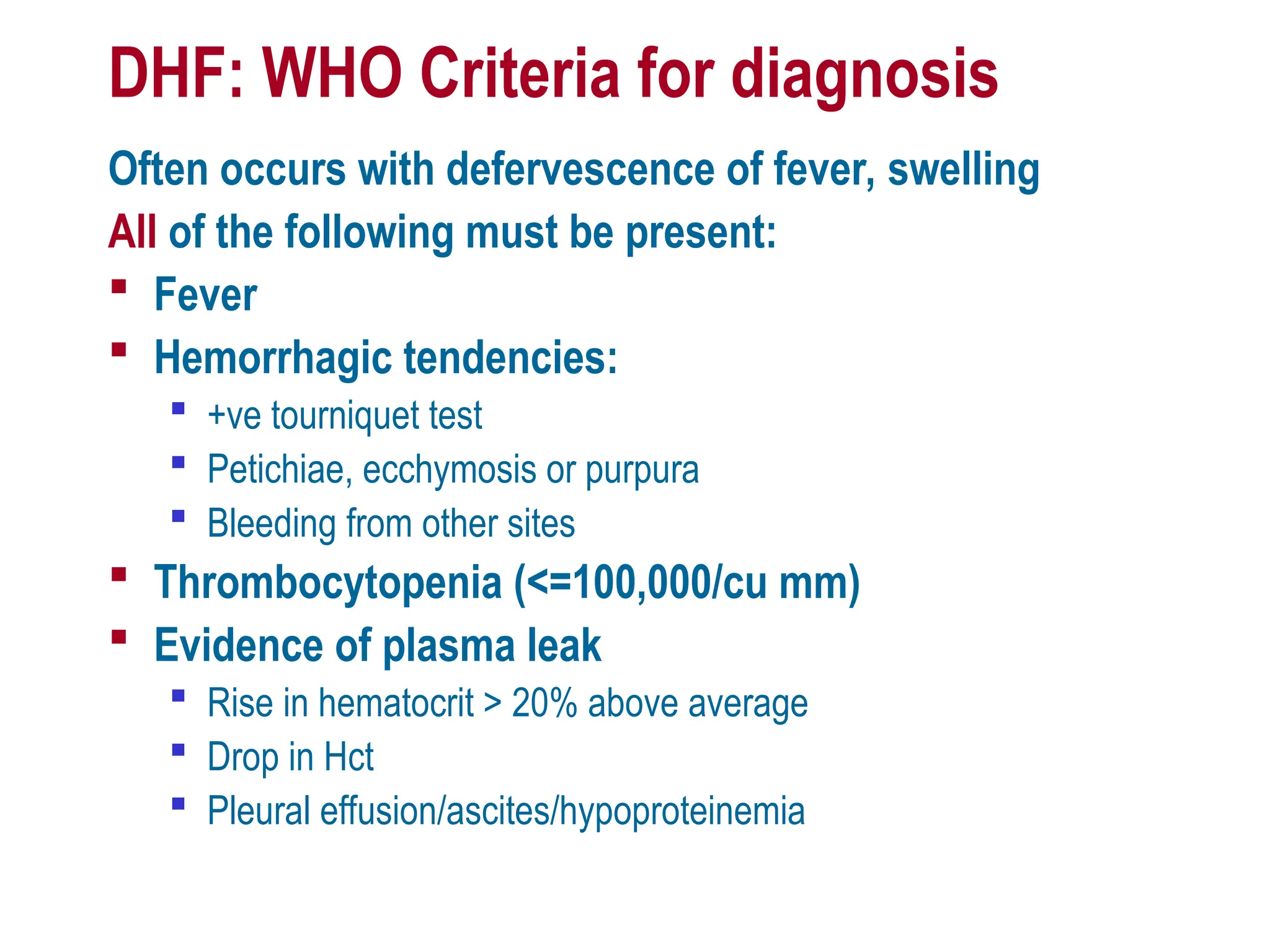 DHF: WHO Criteria for diagnosis

Often occurs with defervescence of fever, swelling

All of the following must be present:

- Fever
- Hemorrhagic tendencies:
  - +ve tourniquet test
  - Petichiae, ecchymosis or purpura
  - Bleeding from other sites
- Thrombocytopenia (<=100,000/cu mm)
- Evidence of plasma leak
  - Rise in hematocrit > 20% above average
  - Drop in Hct
  - Pleural effusion/ascites/hypoproteinemia